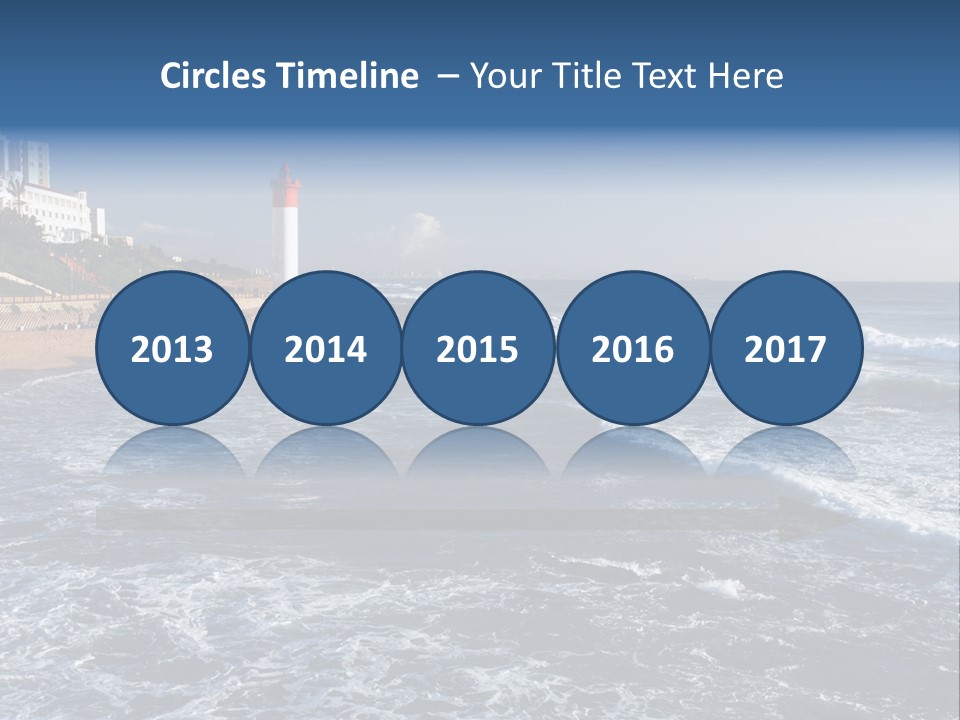 Circles Timeline – Your Title Text Here

2013

2014

2015

2016

2017